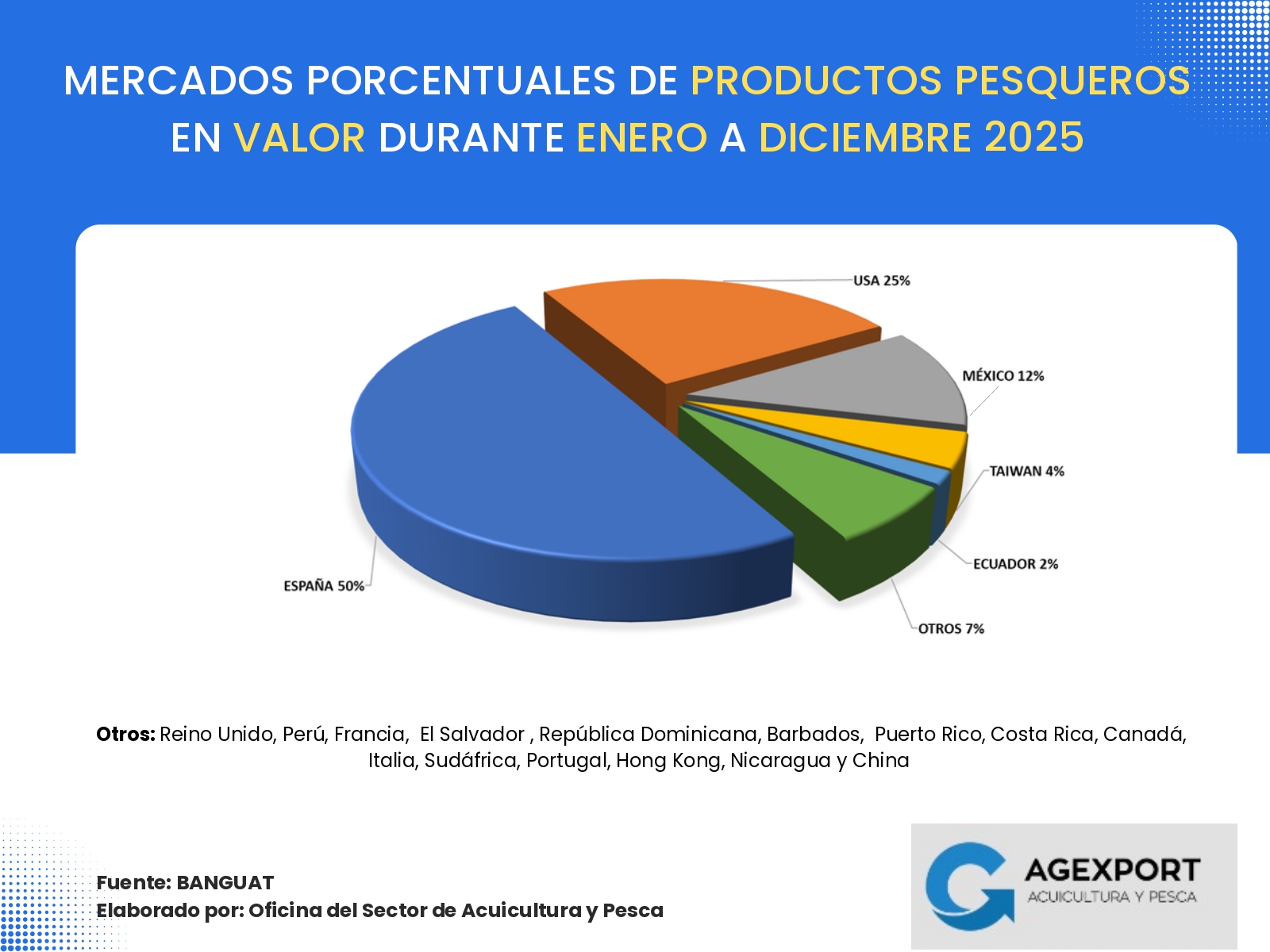 MERCADOS PORCENTUALES DE PRODUCTOS PESQUEROS EN VALOR DURANTE ENERO A DICIEMBRE 2025

USA 25%

MÉXICO 12%

TAIWAN 4%

ECUADOR 2%

OTROS 7%

ESPAÑA 50%

Otros: Reino Unido, Perú, Francia, El Salvador , República Dominicana, Barbados, Puerto Rico, Costa Rica, Canadá, Italia, Sudáfrica, Portugal, Hong Kong, Nicaragua y China

Fuente: BANGUAT
Elaborado por: Oficina del Sector de Acuicultura y Pesca

AGEXPORT
ACUICULTURA Y PESCA